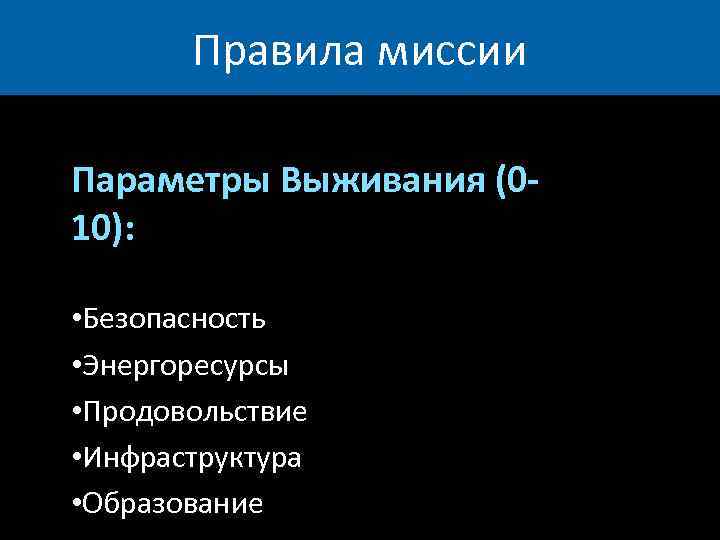 Правила миссии

Параметры Выживания (0-10):

•Безопасность
•Энергоресурсы
•Продовольствие
•Инфраструктура
•Образование